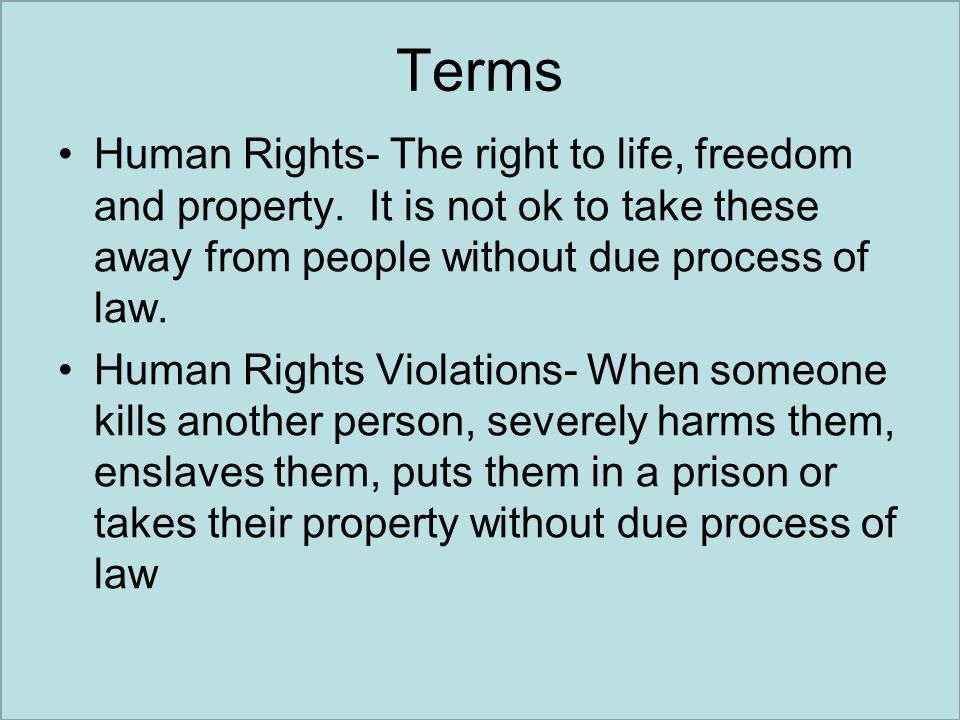 Terms

• Human Rights- The right to life, freedom and property.  It is not ok to take these away from people without due process of law.

• Human Rights Violations- When someone kills another person, severely harms them, enslaves them, puts them in a prison or takes their property without due process of law